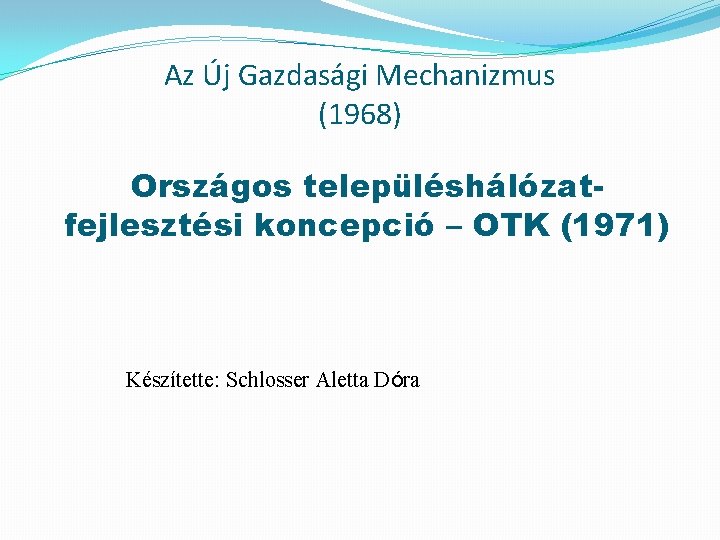 Az Új Gazdasági Mechanizmus (1968)

Országos településhálózat-fejlesztési koncepció – OTK (1971)

Készítette: Schlosser Aletta Dóra